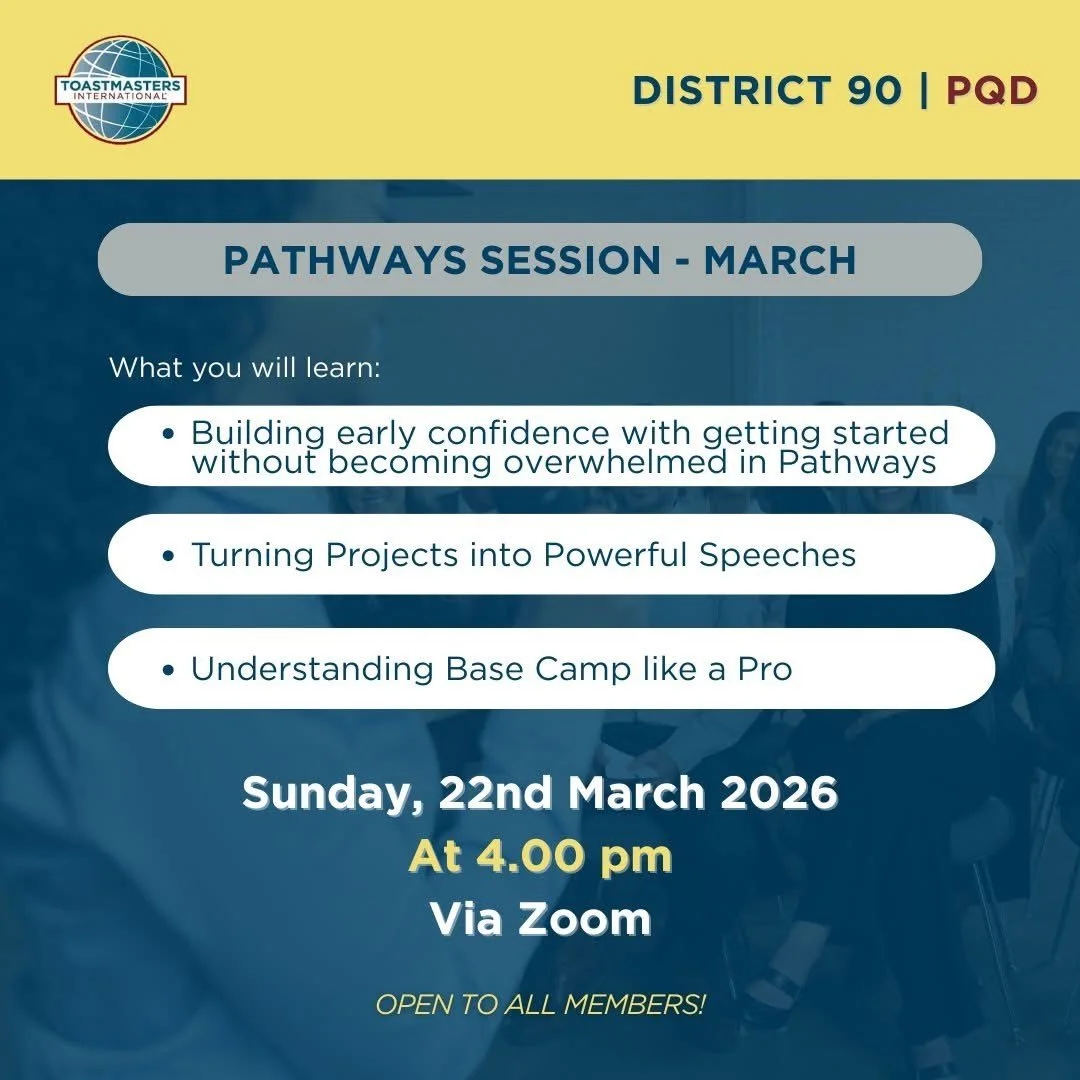 TOASTMASTERS INTERNATIONAL

DISTRICT 90 | PQD

PATHWAYS SESSION - MARCH

What you will learn:

• Building early confidence with getting started without becoming overwhelmed in Pathways

• Turning Projects into Powerful Speeches

• Understanding Base Camp like a Pro

Sunday, 22nd March 2026
At 4.00 pm
Via Zoom

OPEN TO ALL MEMBERS!